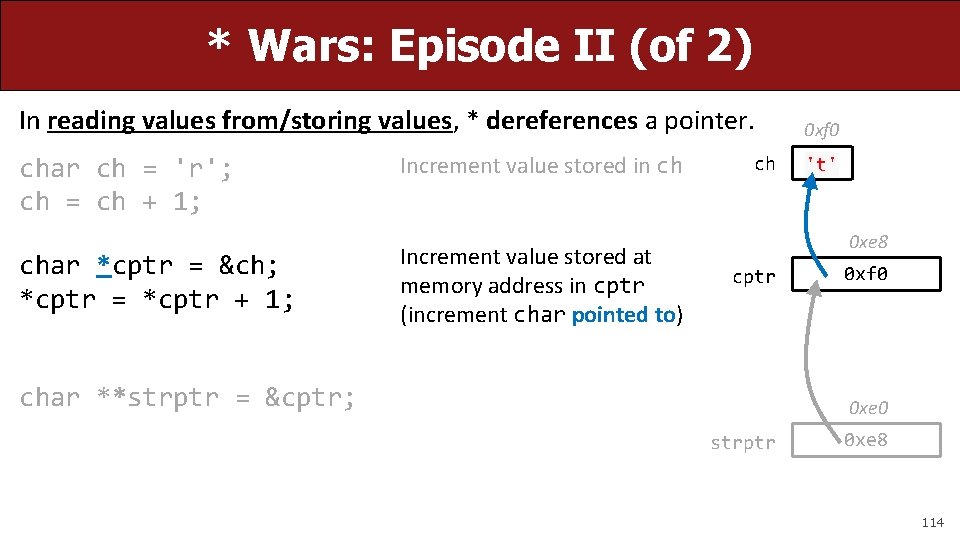 * Wars: Episode II (of 2)

In reading values from/storing values, * dereferences a pointer.

char ch = 'r';
ch = ch + 1;

Increment value stored in ch

char *cptr = &ch;
*cptr = *cptr + 1;

Increment value stored at memory address in cptr (increment char pointed to)

char **strptr = &cptr;

0xf0
ch 't'

0xe8
cptr 0xf0

0xe0
strptr 0xe8

114